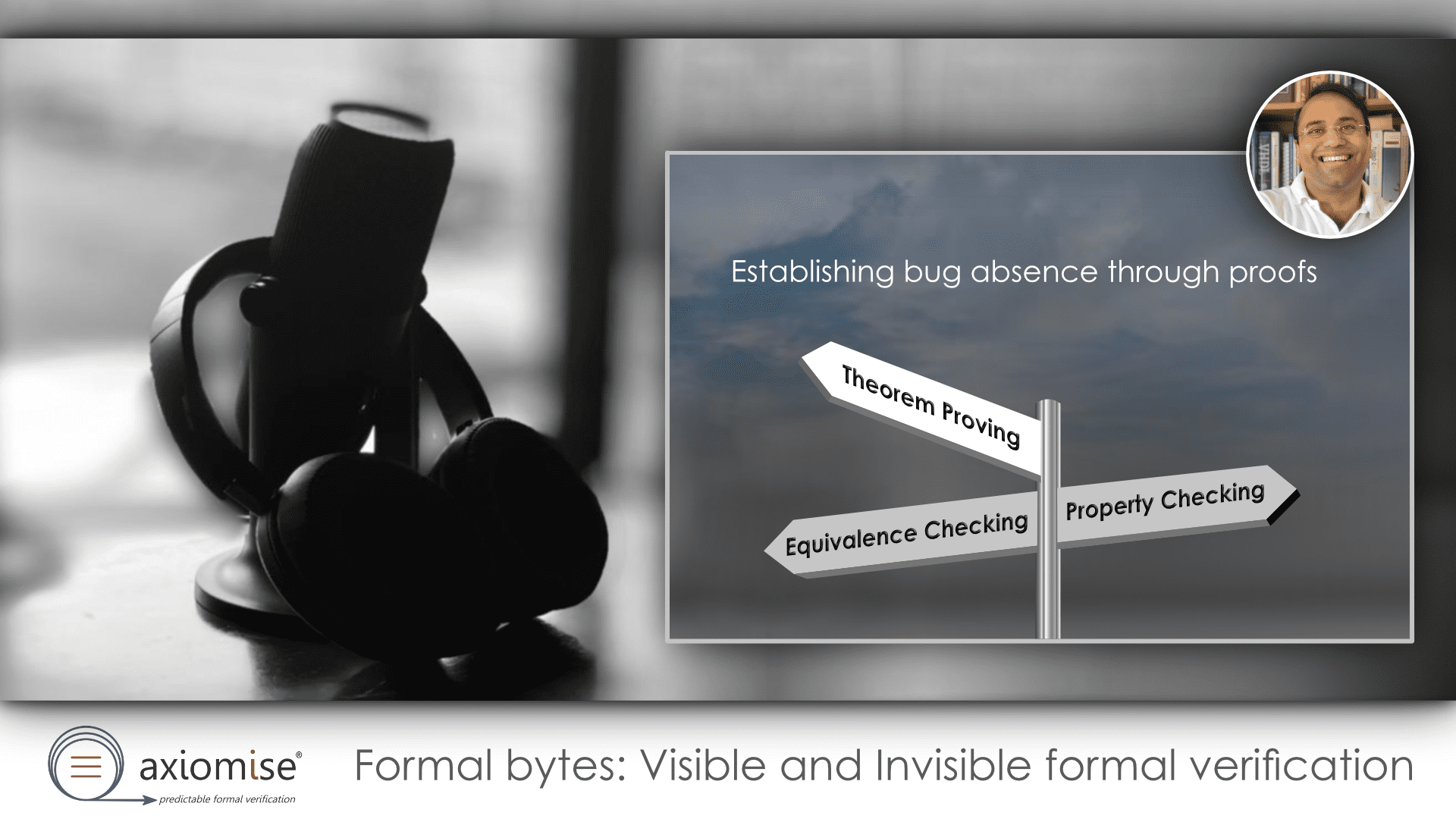 Establishing bug absence through proofs

Theorem Proving

Equivalence Checking

Property Checking

axiomise®
predictable formal verification

Formal bytes: Visible and Invisible formal verification